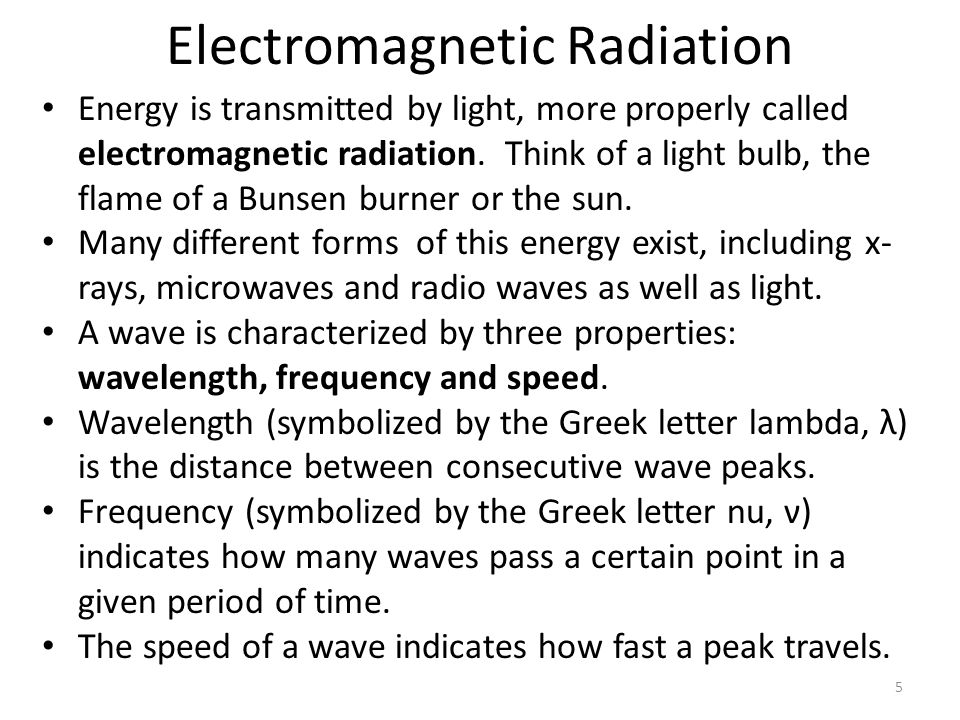 Electromagnetic Radiation

• Energy is transmitted by light, more properly called **electromagnetic radiation**. Think of a light bulb, the flame of a Bunsen burner or the sun.
• Many different forms of this energy exist, including x-rays, microwaves and radio waves as well as light.
• A wave is characterized by three properties: **wavelength, frequency and speed**.
• Wavelength (symbolized by the Greek letter lambda, λ) is the distance between consecutive wave peaks.
• Frequency (symbolized by the Greek letter nu, ν) indicates how many waves pass a certain point in a given period of time.
• The speed of a wave indicates how fast a peak travels.

5